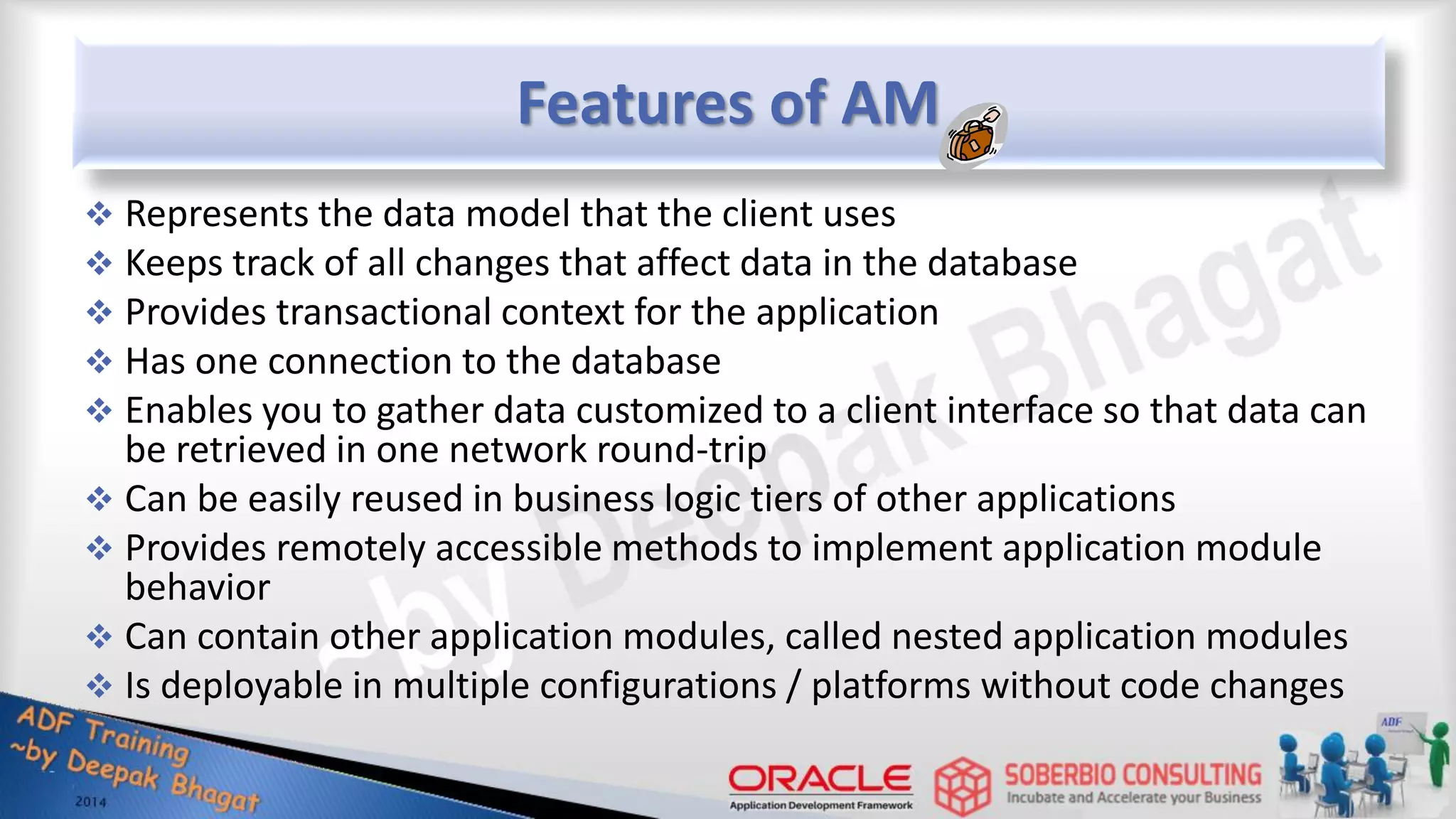 Features of AM

❖ Represents the data model that the client uses
❖ Keeps track of all changes that affect data in the database
❖ Provides transactional context for the application
❖ Has one connection to the database
❖ Enables you to gather data customized to a client interface so that data can be retrieved in one network round-trip
❖ Can be easily reused in business logic tiers of other applications
❖ Provides remotely accessible methods to implement application module behavior
❖ Can contain other application modules, called nested application modules
❖ Is deployable in multiple configurations / platforms without code changes

~by Deepak Bhagat

ADF Training ~by Deepak Bhagat 2014

ORACLE Application Development Framework

SOBERBIO CONSULTING Incubate and Accelerate your Business

ADF